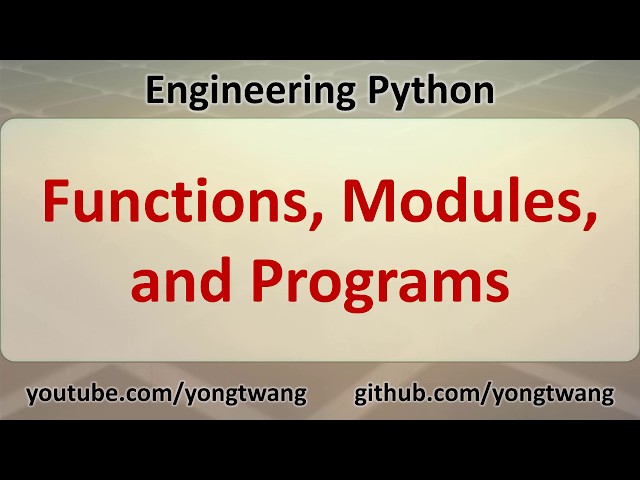 Engineering Python

Functions, Modules, and Programs

youtube.com/yongtwang

github.com/yongtwang